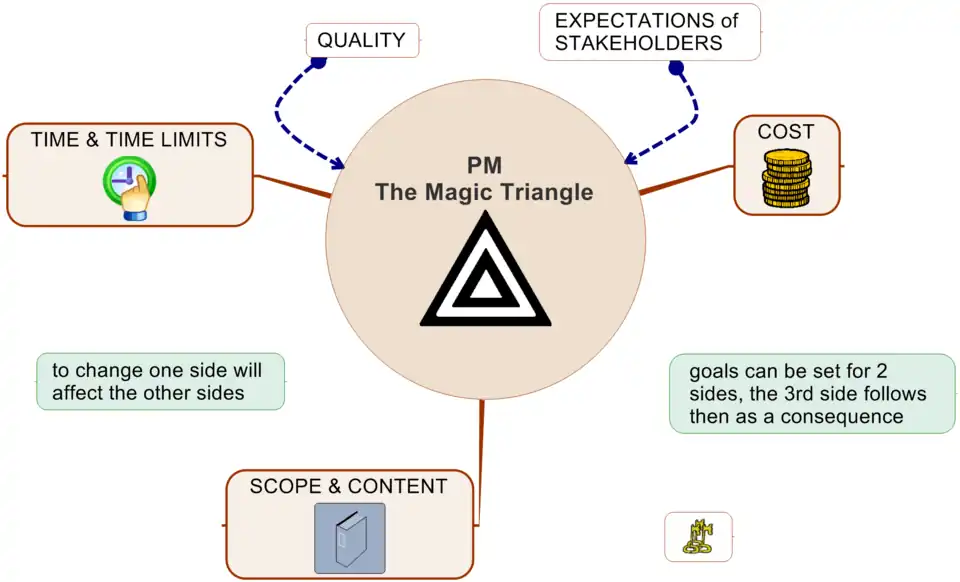 QUALITY

EXPECTATIONS of STAKEHOLDERS

TIME & TIME LIMITS

PM
The Magic Triangle

COST

to change one side will affect the other sides

goals can be set for 2 sides, the 3rd side follows then as a consequence

SCOPE & CONTENT